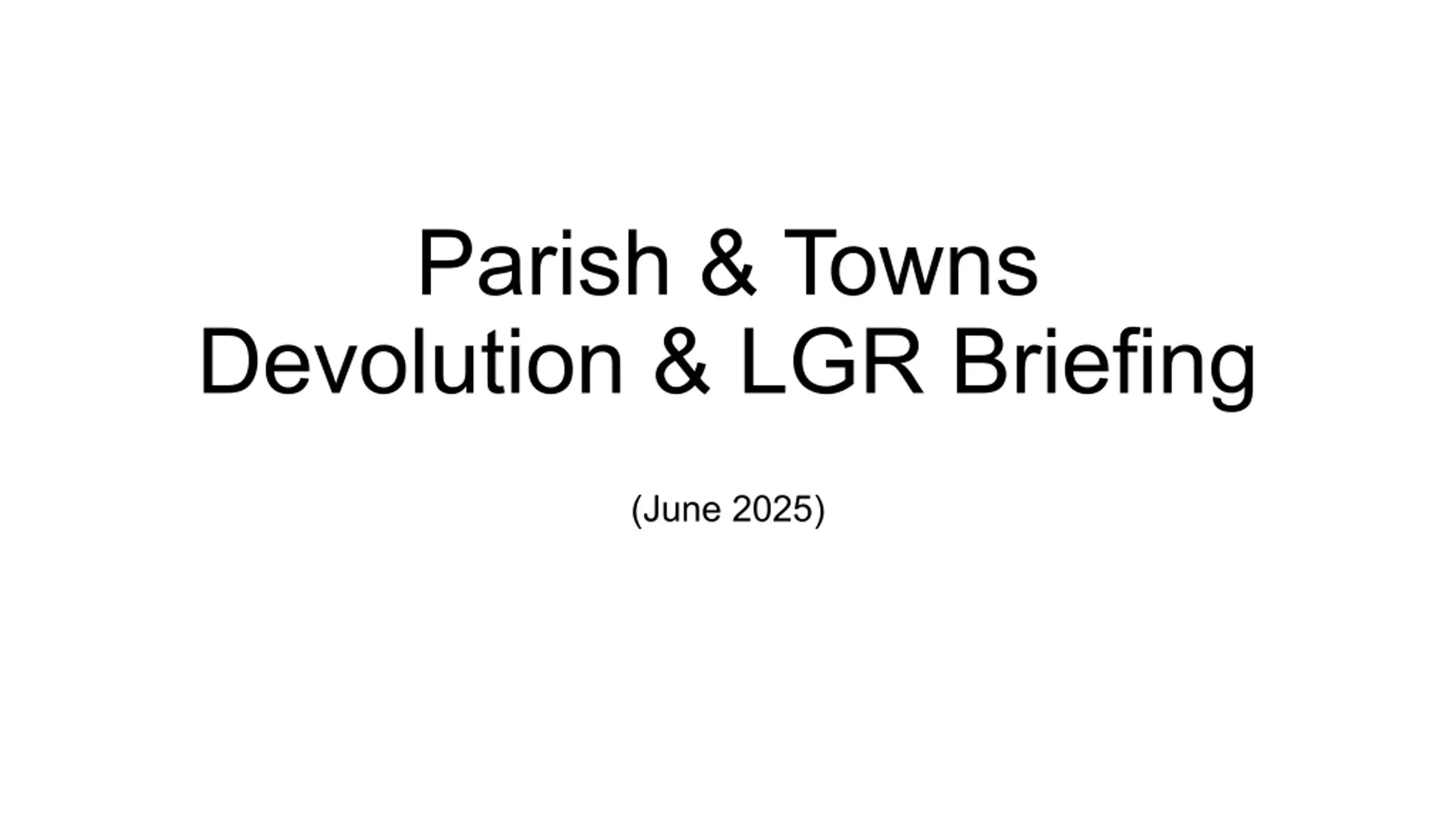 Parish & Towns
Devolution & LGR Briefing

(June 2025)